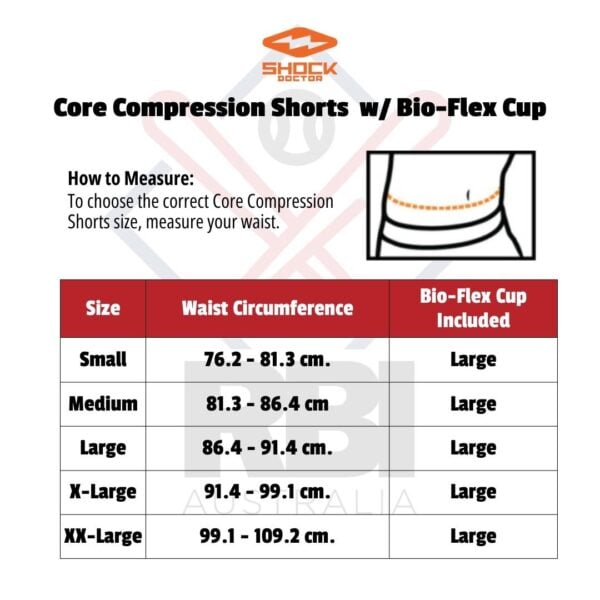 SHOCK DOCTOR

Core Compression Shorts w/ Bio-Flex Cup

How to Measure:
To choose the correct Core Compression Shorts size, measure your waist.

| Size | Waist Circumference | Bio-Flex Cup Included |
|---|---|---|
| Small | 76.2 - 81.3 cm. | Large |
| Medium | 81.3 - 86.4 cm | Large |
| Large | 86.4 - 91.4 cm. | Large |
| X-Large | 91.4 - 99.1 cm. | Large |
| XX-Large | 99.1 - 109.2 cm. | Large |

RBI AUSTRALIA